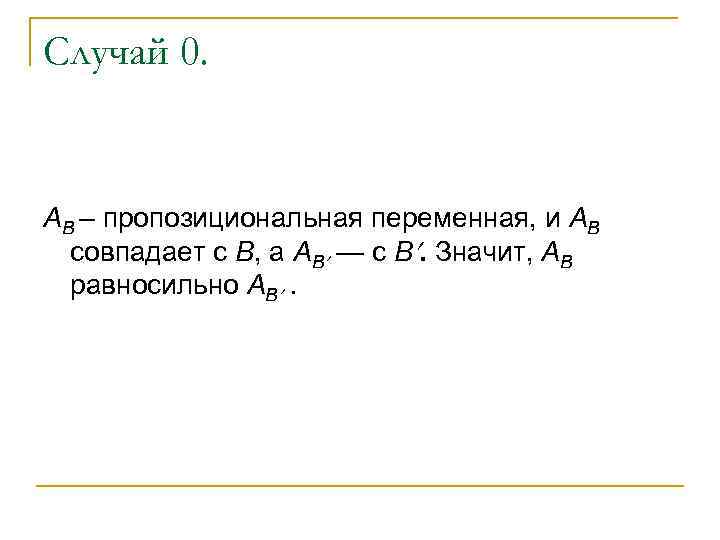 Случай 0.

$A_B$ – пропозициональная переменная, и $A_B$ совпадает с $B$, а $A_{B'}$ — с $B'$. Значит, $A_B$ равносильно $A_{B'}$.